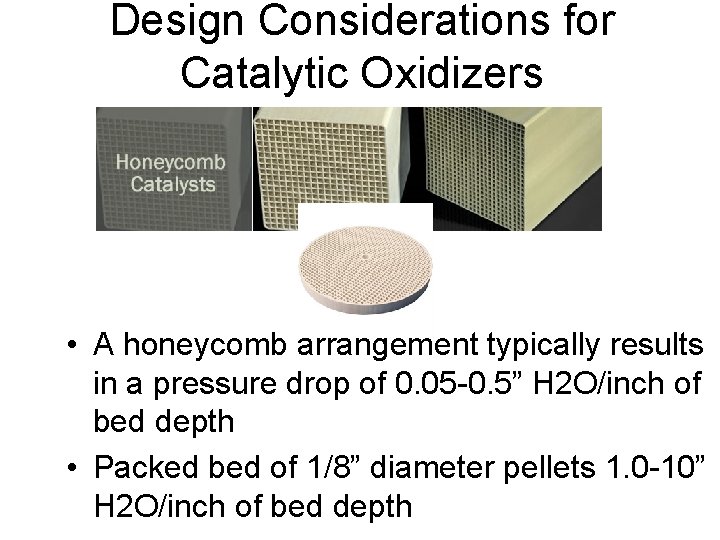 Design Considerations for Catalytic Oxidizers

Honeycomb Catalysts

• A honeycomb arrangement typically results in a pressure drop of 0.05-0.5” H2O/inch of bed depth

• Packed bed of 1/8” diameter pellets 1.0-10” H2O/inch of bed depth